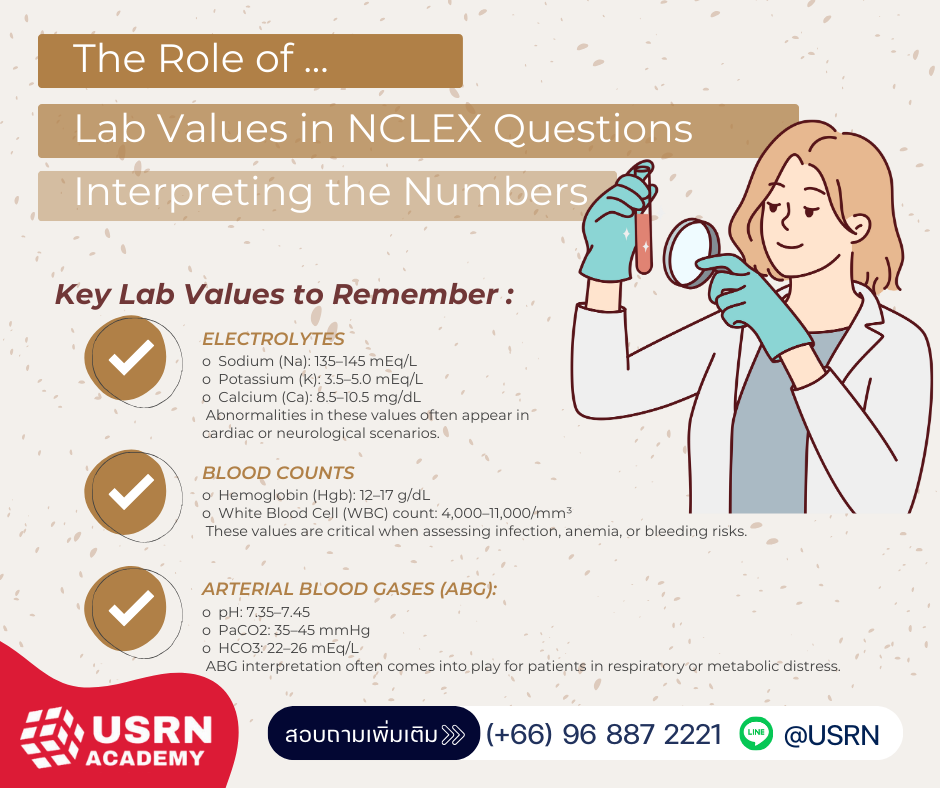 The Role of ...

Lab Values in NCLEX Questions

Interpreting the Numbers

Key Lab Values to Remember :

ELECTROLYTES

o Sodium (Na): 135–145 mEq/L
o Potassium (K): 3.5–5.0 mEq/L
o Calcium (Ca): 8.5–10.5 mg/dL
Abnormalities in these values often appear in cardiac or neurological scenarios.

BLOOD COUNTS

o Hemoglobin (Hgb): 12–17 g/dL
o White Blood Cell (WBC) count: 4,000–11,000/mm³
These values are critical when assessing infection, anemia, or bleeding risks.

ARTERIAL BLOOD GASES (ABG):

o pH: 7.35–7.45
o PaCO2: 35–45 mmHg
o HCO3: 22–26 mEq/L
ABG interpretation often comes into play for patients in respiratory or metabolic distress.

USRN ACADEMY

สอบถามเพิ่มเติม (+66) 96 887 2221 LINE @USRN